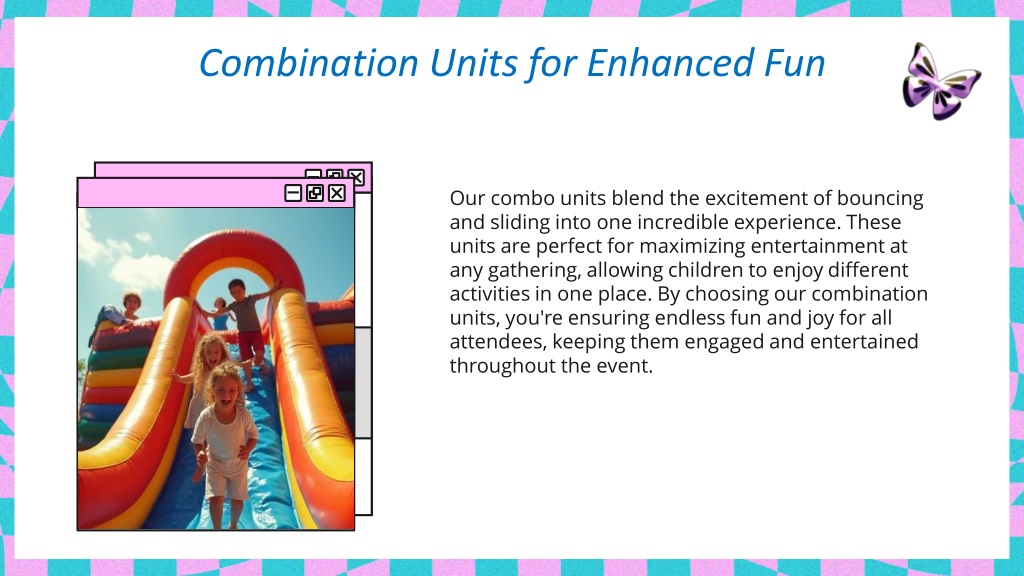 Combination Units for Enhanced Fun

Our combo units blend the excitement of bouncing and sliding into one incredible experience. These units are perfect for maximizing entertainment at any gathering, allowing children to enjoy different activities in one place. By choosing our combination units, you're ensuring endless fun and joy for all attendees, keeping them engaged and entertained throughout the event.